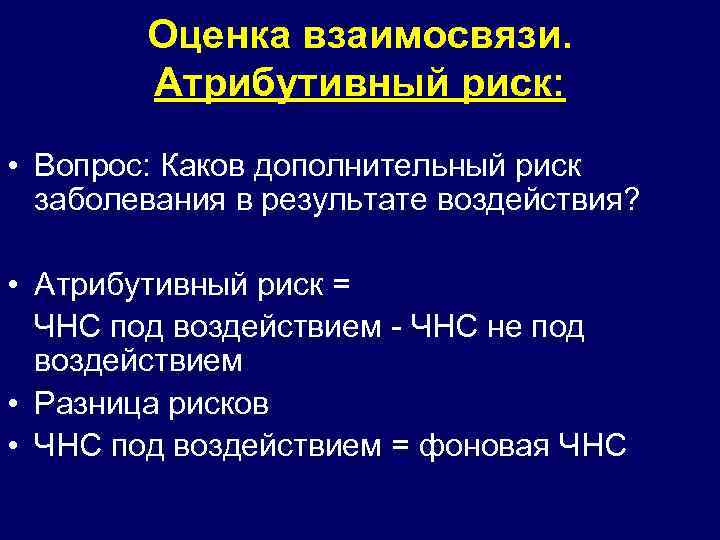 Оценка взаимосвязи.
Атрибутивный риск:

• Вопрос: Каков дополнительный риск заболевания в результате воздействия?

• Атрибутивный риск =
ЧНС под воздействием - ЧНС не под воздействием
• Разница рисков
• ЧНС под воздействием = фоновая ЧНС